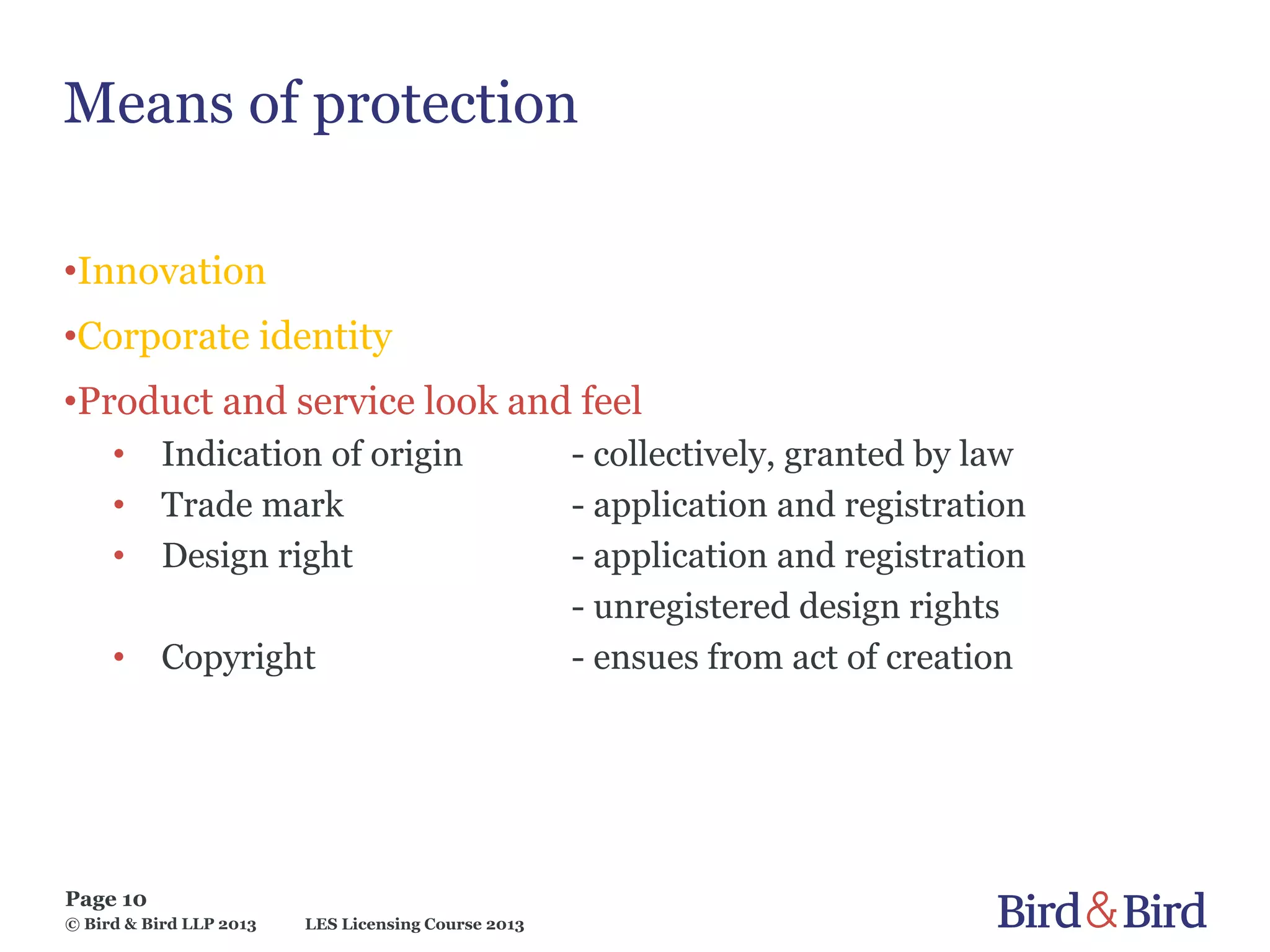 Means of protection

•Innovation

•Corporate identity

•Product and service look and feel

• Indication of origin - collectively, granted by law
• Trade mark - application and registration
• Design right - application and registration
- unregistered design rights
• Copyright - ensues from act of creation

Page 10
© Bird & Bird LLP 2013 LES Licensing Course 2013

Bird & Bird